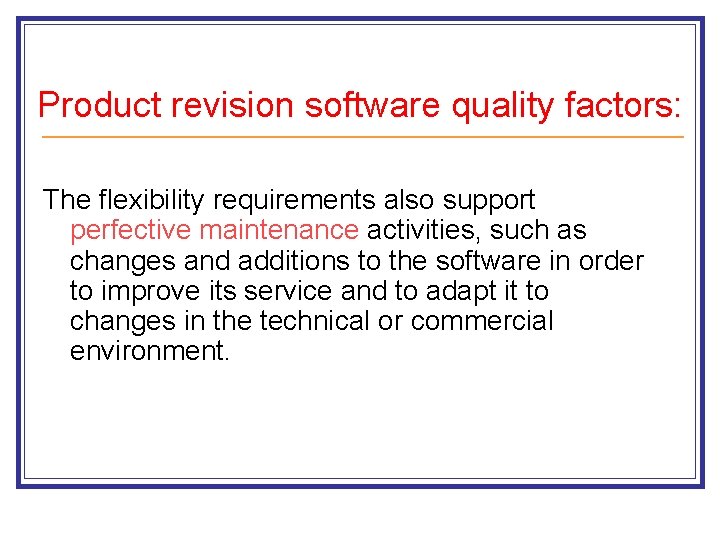 Product revision software quality factors:

The flexibility requirements also support perfective maintenance activities, such as changes and additions to the software in order to improve its service and to adapt it to changes in the technical or commercial environment.